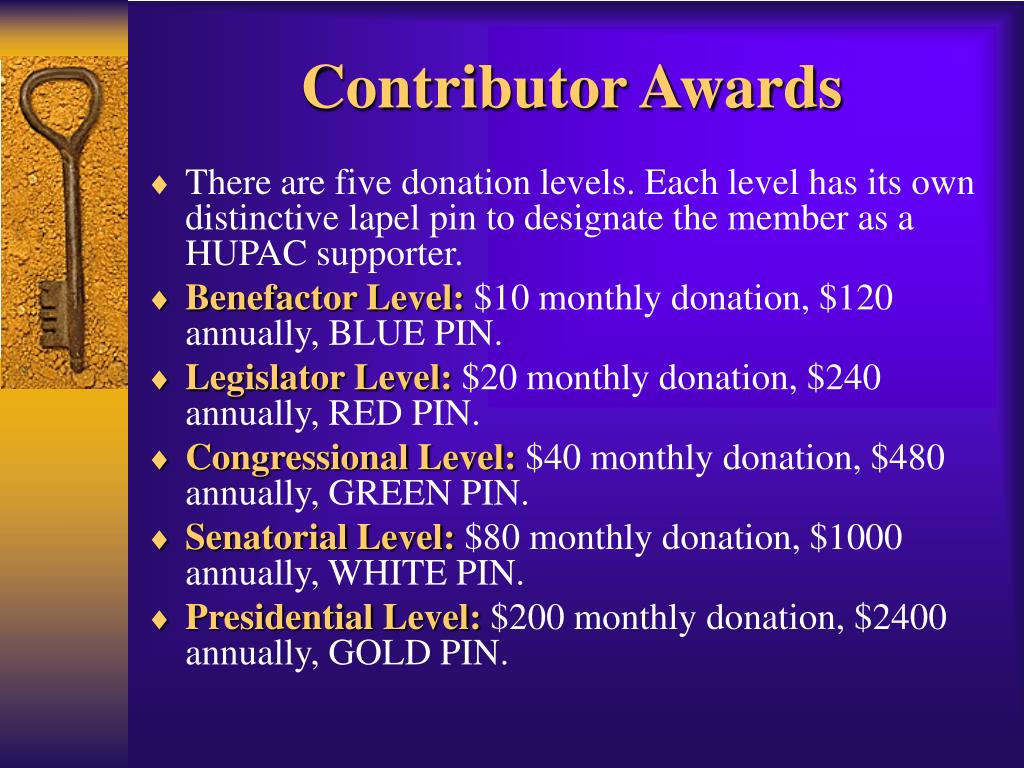 Contributor Awards

♦ There are five donation levels. Each level has its own distinctive lapel pin to designate the member as a HUPAC supporter.

♦ Benefactor Level: \$10 monthly donation, \$120 annually, BLUE PIN.

♦ Legislator Level: \$20 monthly donation, \$240 annually, RED PIN.

♦ Congressional Level: \$40 monthly donation, \$480 annually, GREEN PIN.

♦ Senatorial Level: \$80 monthly donation, \$1000 annually, WHITE PIN.

♦ Presidential Level: \$200 monthly donation, \$2400 annually, GOLD PIN.